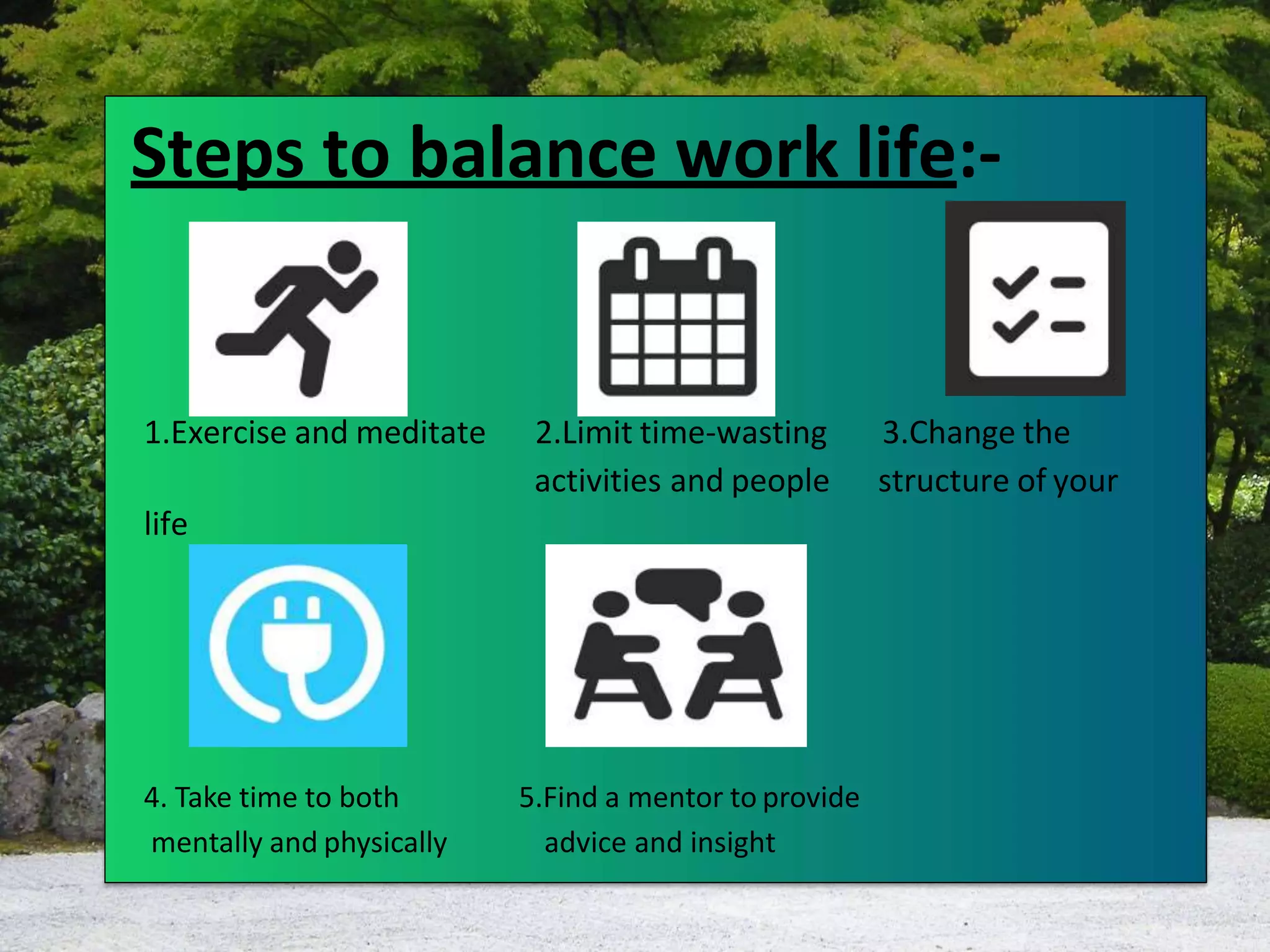 Steps to balance work life:-

1.Exercise and meditate

2.Limit time-wasting activities and people

3.Change the structure of your life

4. Take time to both mentally and physically

5.Find a mentor to provide advice and insight